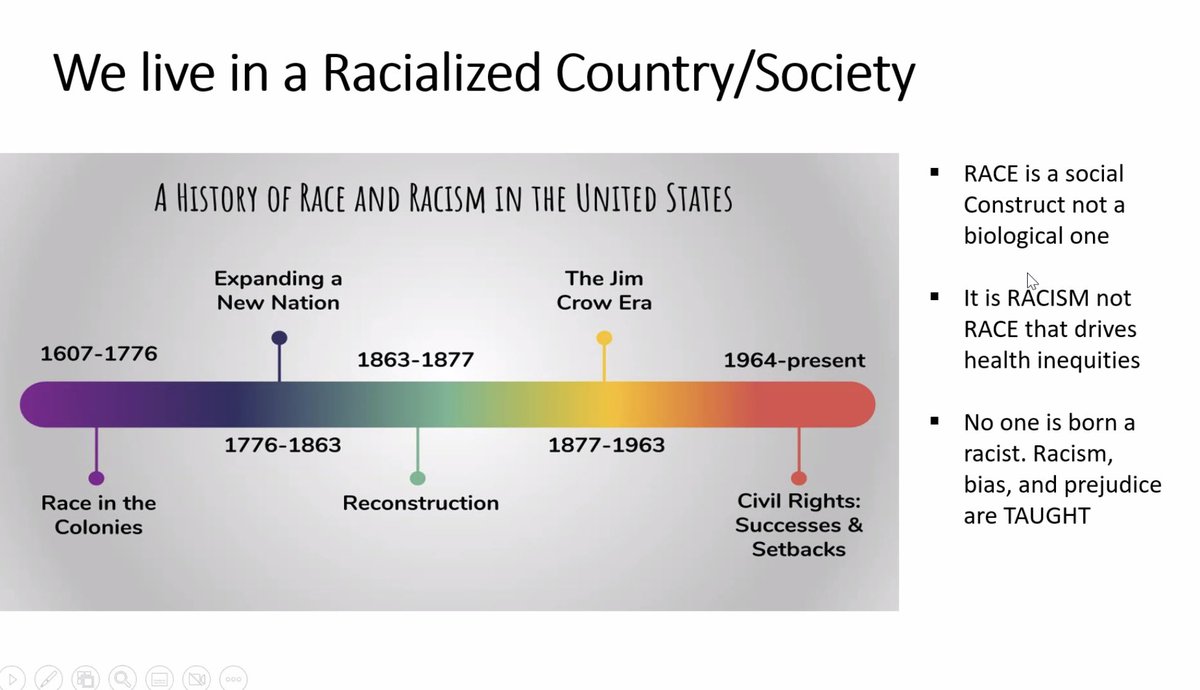 We live in a Racialized Country/Society

A HISTORY OF RACE AND RACISM IN THE UNITED STATES

1607-1776

Race in the Colonies

Expanding a New Nation

1776-1863

1863-1877

Reconstruction

The Jim Crow Era

1877-1963

1964-present

Civil Rights: Successes & Setbacks

▪ RACE is a social Construct not a biological one

▪ It is RACISM not RACE that drives health inequities

▪ No one is born a racist. Racism, bias, and prejudice are TAUGHT